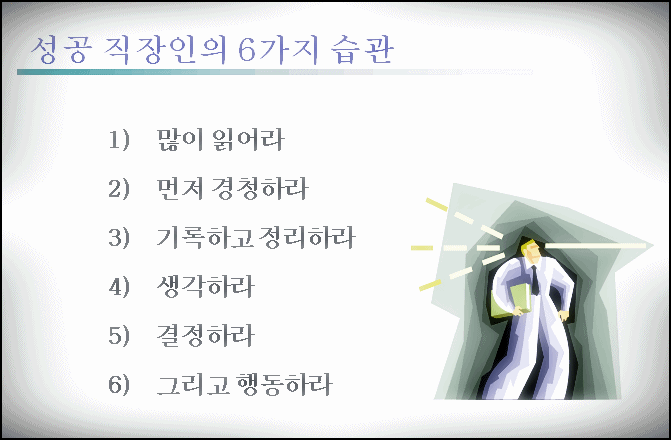 성공 직장인의 6가지 습관

1) 많이 읽어라

2) 먼저 경청하라

3) 기록하고 정리하라

4) 생각하라

5) 결정하라

6) 그리고 행동하라